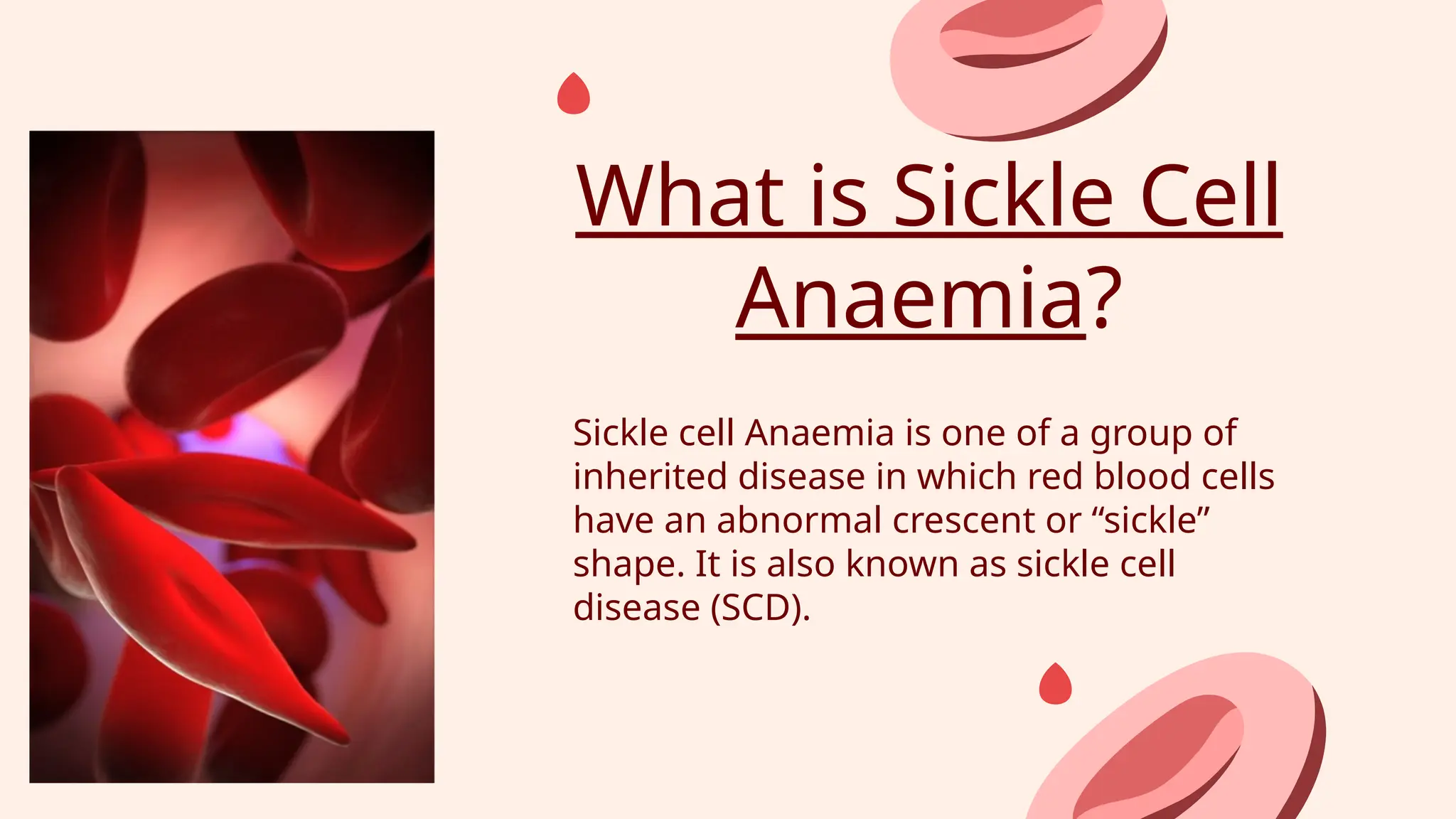 What is Sickle Cell Anaemia?

Sickle cell Anaemia is one of a group of inherited disease in which red blood cells have an abnormal crescent or “sickle” shape. It is also known as sickle cell disease (SCD).